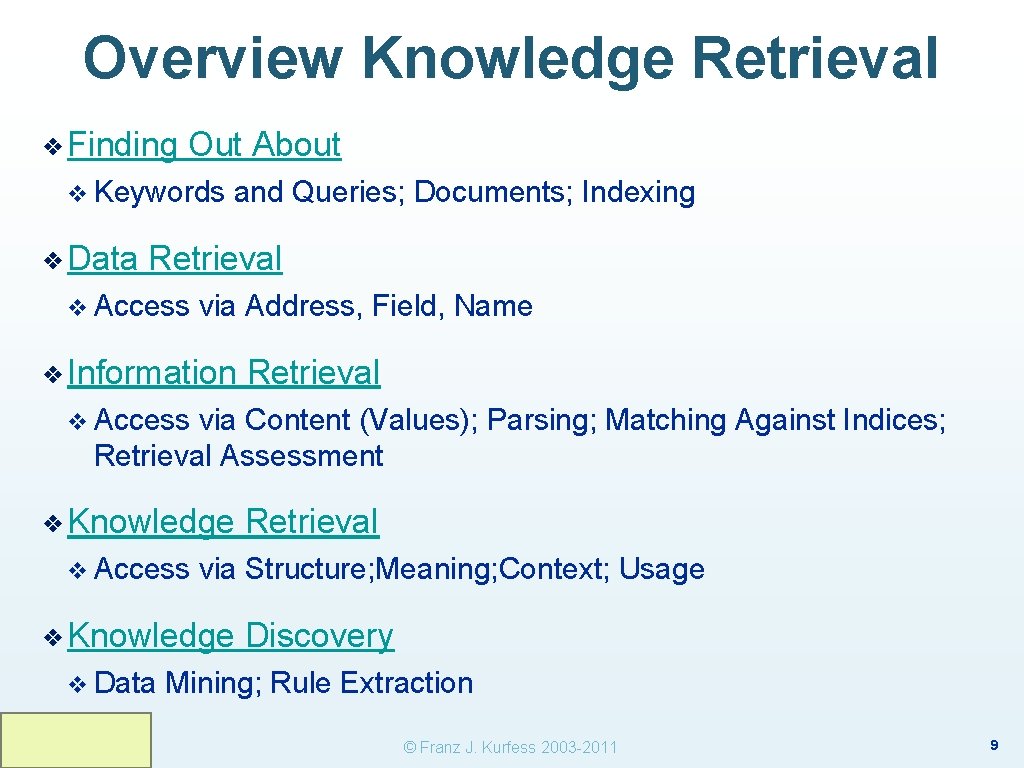 Overview Knowledge Retrieval

❖ Finding Out About
❖ Keywords and Queries; Documents; Indexing

❖ Data Retrieval
❖ Access via Address, Field, Name

❖ Information Retrieval
❖ Access via Content (Values); Parsing; Matching Against Indices; Retrieval Assessment

❖ Knowledge Retrieval
❖ Access via Structure;Meaning;Context; Usage

❖ Knowledge Discovery
❖ Data Mining; Rule Extraction

© Franz J. Kurfess 2003-2011

9